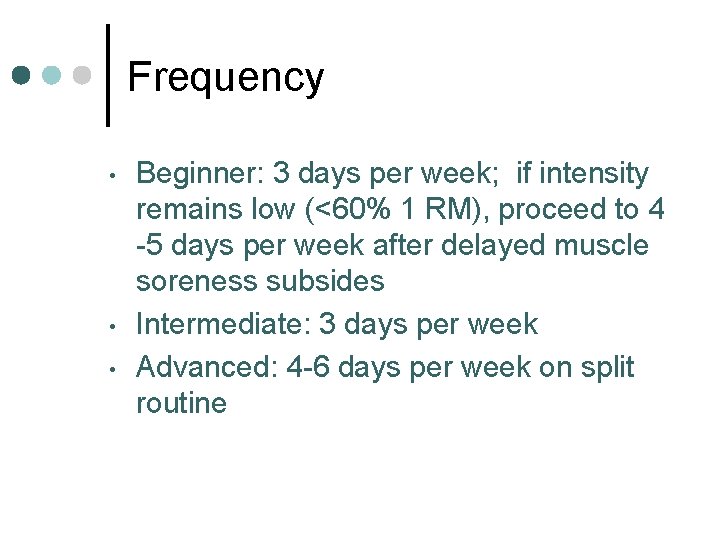 Frequency

• Beginner: 3 days per week; if intensity remains low (<60% 1 RM), proceed to 4 -5 days per week after delayed muscle soreness subsides
• Intermediate: 3 days per week
• Advanced: 4-6 days per week on split routine